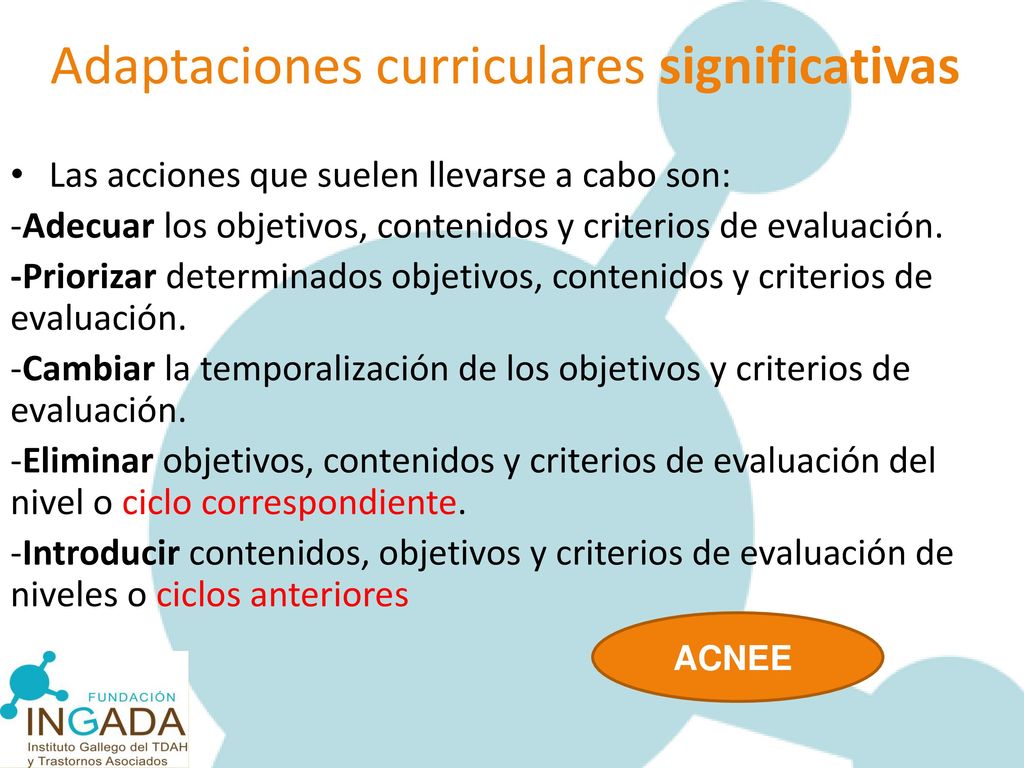 Adaptaciones curriculares significativas

• Las acciones que suelen llevarse a cabo son:

-Adecuar los objetivos, contenidos y criterios de evaluación.

-Priorizar determinados objetivos, contenidos y criterios de evaluación.

-Cambiar la temporalización de los objetivos y criterios de evaluación.

-Eliminar objetivos, contenidos y criterios de evaluación del nivel o ciclo correspondiente.

-Introducir contenidos, objetivos y criterios de evaluación de niveles o ciclos anteriores

ACNEE

FUNDACIÓN
INGADA
Instituto Gallego del TDAH
y Trastornos Asociados